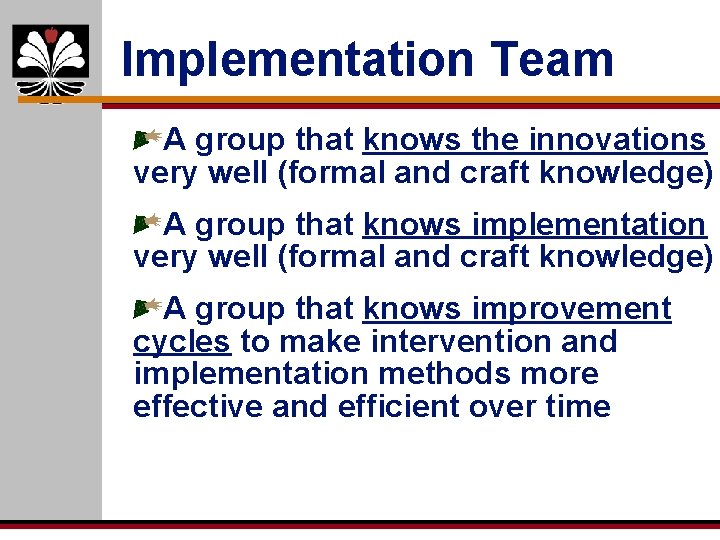 Implementation Team

A group that knows the innovations very well (formal and craft knowledge)

A group that knows implementation very well (formal and craft knowledge)

A group that knows improvement cycles to make intervention and implementation methods more effective and efficient over time